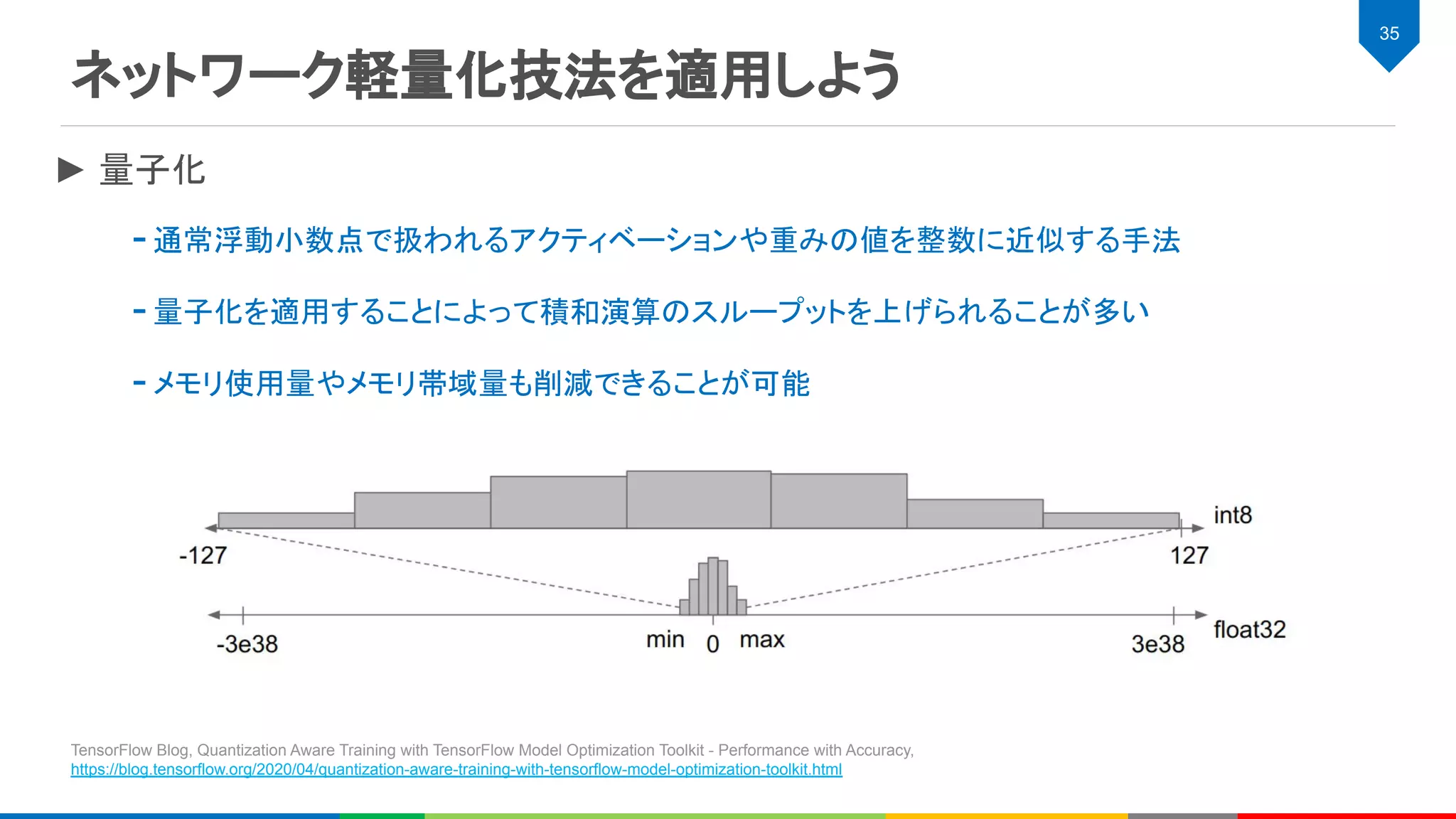 35

ネットワーク軽量化技法を適用しよう

▶ 量子化

- 通常浮動小数点で扱われるアクティベーションや重みの値を整数に近似する手法

- 量子化を適用することによって積和演算のスループットを上げられることが多い

- メモリ使用量やメモリ帯域量も削減できることが可能

int8
-127
127
float32
-3e38
min
0
max
3e38

TensorFlow Blog, Quantization Aware Training with TensorFlow Model Optimization Toolkit - Performance with Accuracy, https://blog.tensorflow.org/2020/04/quantization-aware-training-with-tensorflow-model-optimization-toolkit.html